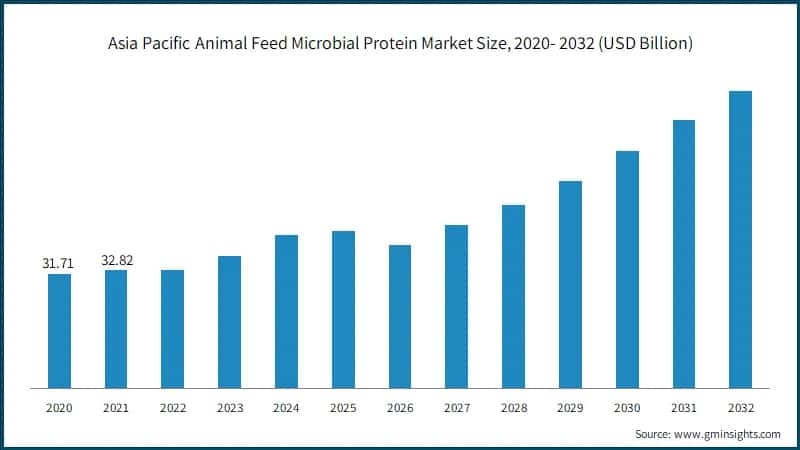 Asia Pacific Animal Feed Microbial Protein Market Size, 2020- 2032 (USD Billion)

31.71
32.82

2020
2021
2022
2023
2024
2025
2026
2027
2028
2029
2030
2031
2032

Source: www.gminsights.com